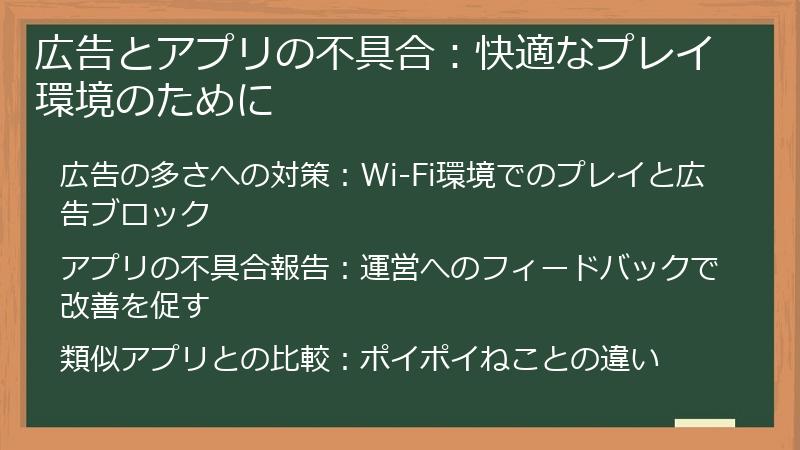 広告とアプリの不具合：快適なプレイ環境のために

広告の多さへの対策：Wi-Fi環境でのプレイと広告ブロック

アプリの不具合報告：運営へのフィードバックで改善を促す

類似アプリとの比較：ポイポイねことの違い